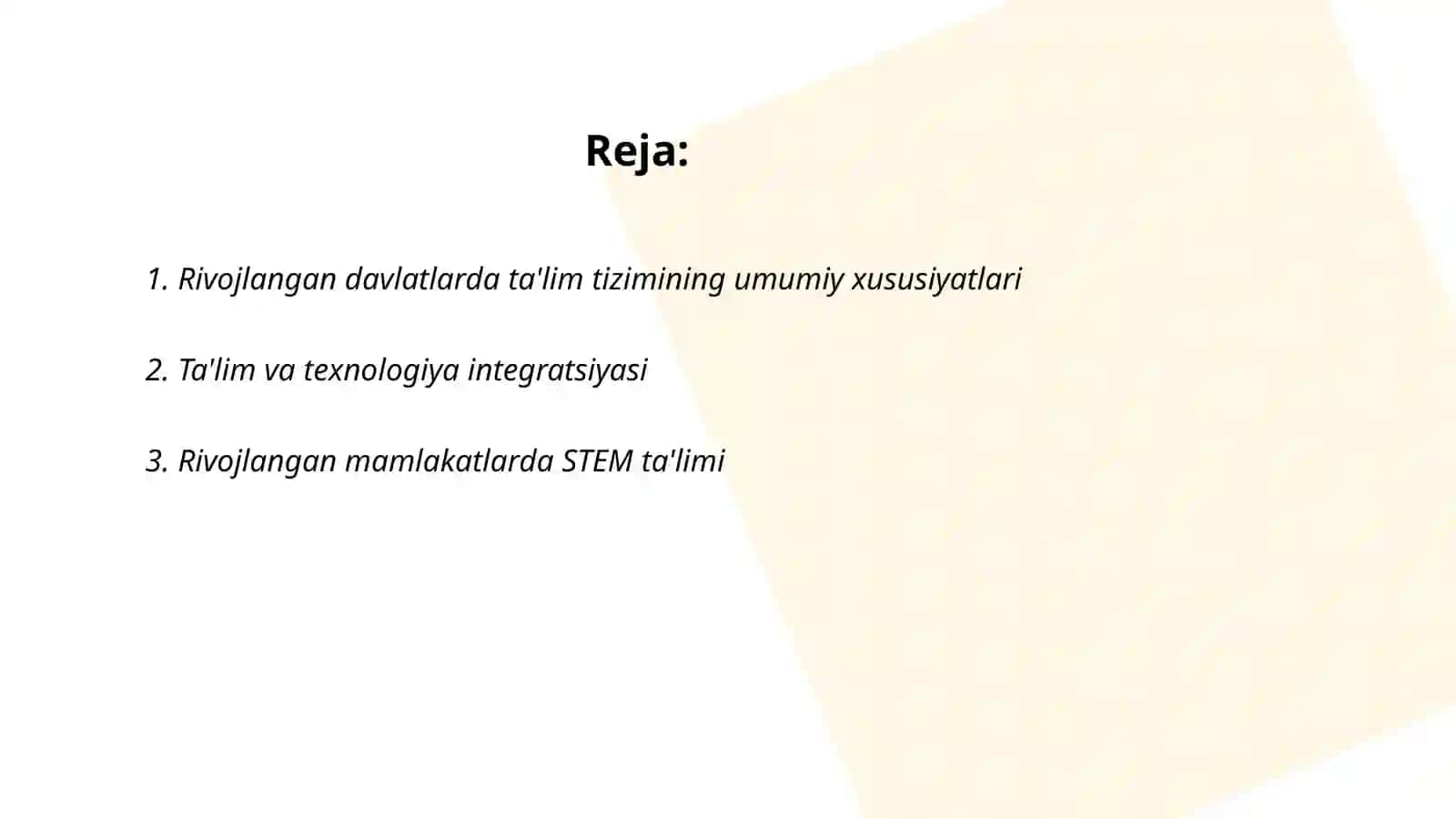 Reja:

1. Rivojlangan davlatlarda ta'lim tizimining umumiy xususiyatlari

2. Ta'lim va texnologiya integratsiyasi

3. Rivojlangan mamlakatlarda STEM ta'limi